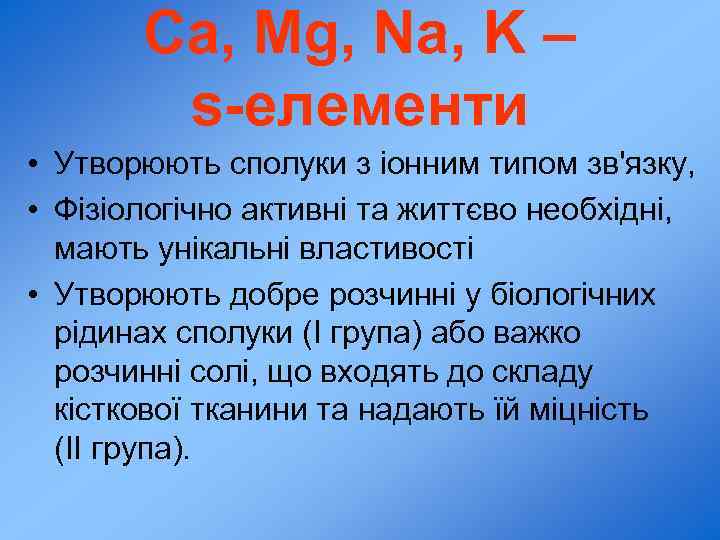 Ca, Mg, Na, K – s-елементи

• Утворюють сполуки з іонним типом зв'язку,
• Фізіологічно активні та життєво необхідні, мають унікальні властивості
• Утворюють добре розчинні у біологічних рідинах сполуки (I група) або важко розчинні солі, що входять до складу кісткової тканини та надають їй міцність (II група).